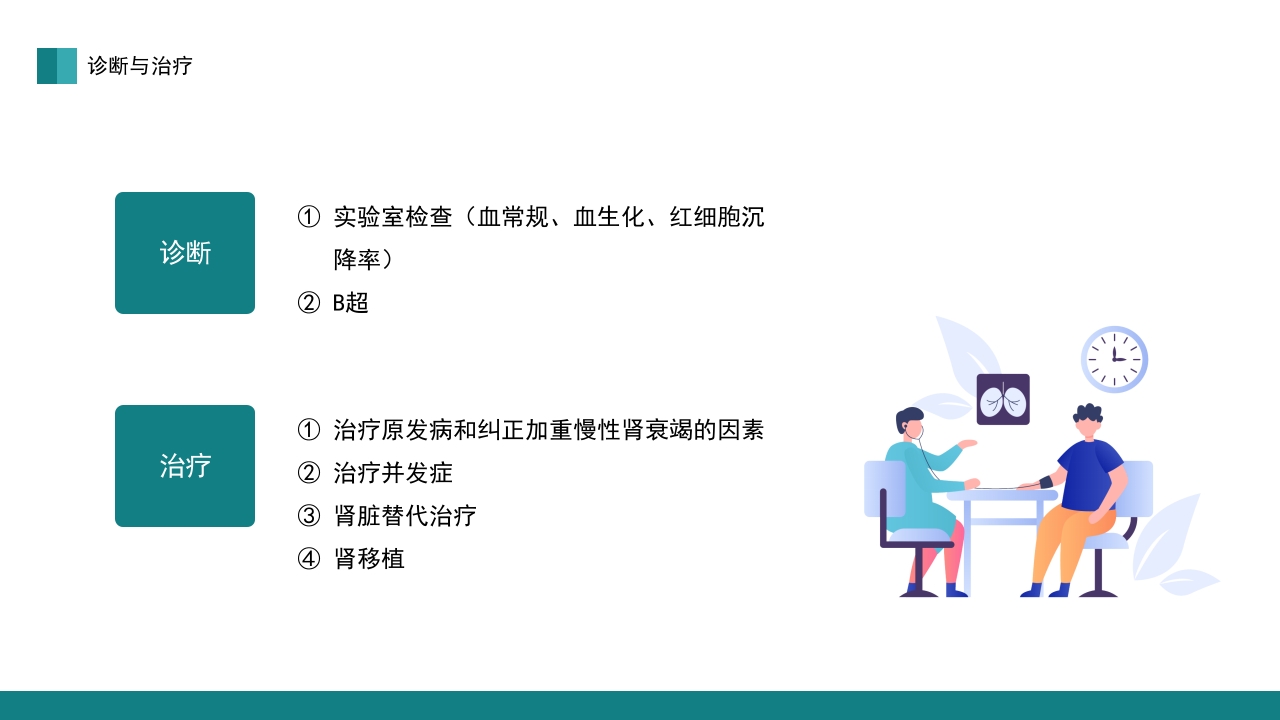 诊断与治疗

诊断

① 实验室检查（血常规、血生化、红细胞沉降率）
② B超

治疗

① 治疗原发病和纠正加重慢性肾衰竭的因素
② 治疗并发症
③ 肾脏替代治疗
④ 肾移植